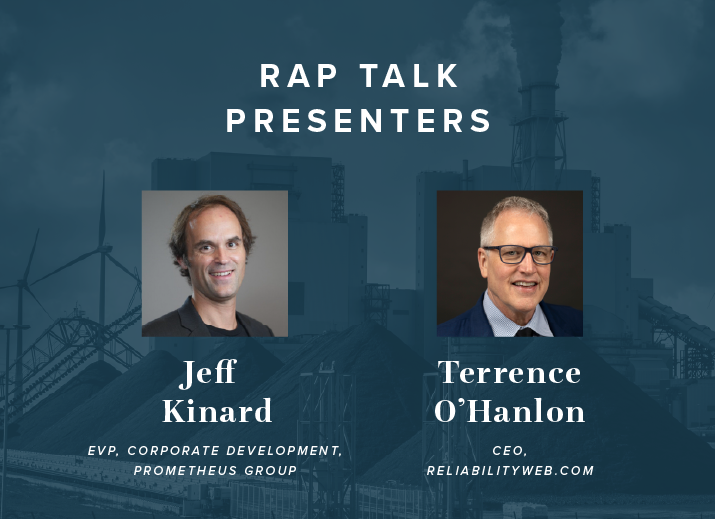 RAP TALK PRESENTERS

Jeff Kinard

EVP, CORPORATE DEVELOPMENT, PROMETHEUS GROUP

Terrence O'Hanlon

CEO, RELIABILITYWEB.COM